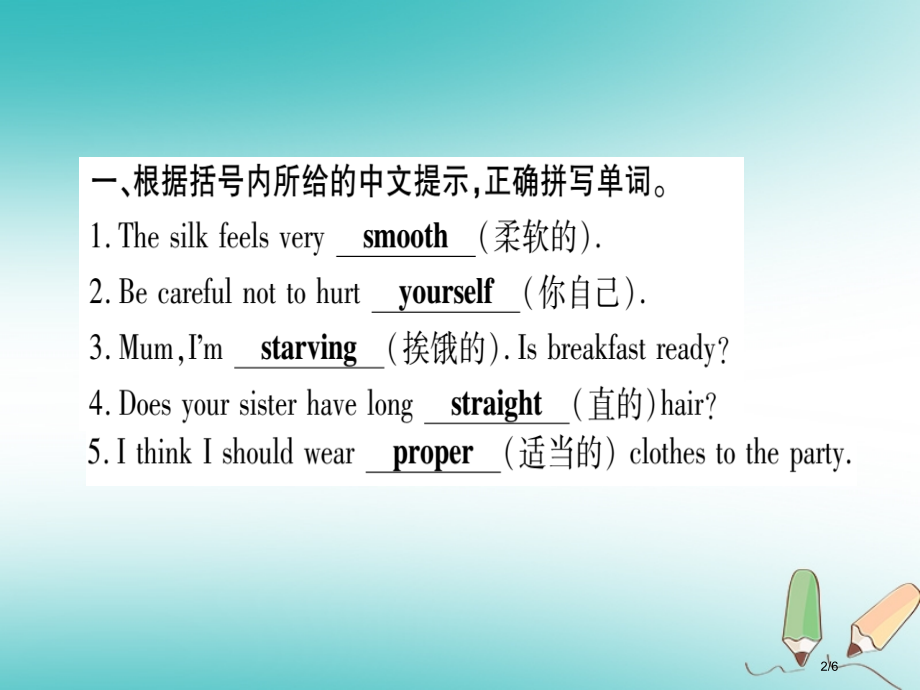 一、根据括号内所给的中文提示,正确拼写单词。

1. The silk feels very smooth (柔软的).

2. Be careful not to hurt yourself (你自己).

3. Mum, I'm starving (挨饿的). Is breakfast ready?

4. Does your sister have long straight (直的) hair?

5. I think I should wear proper (适当的) clothes to the party.

2/6